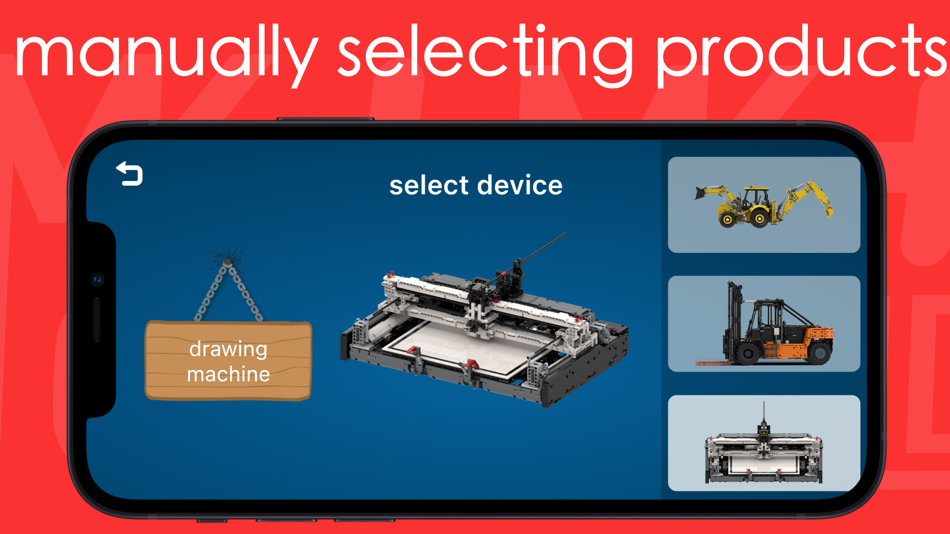 manually selecting products

select device

drawing machine